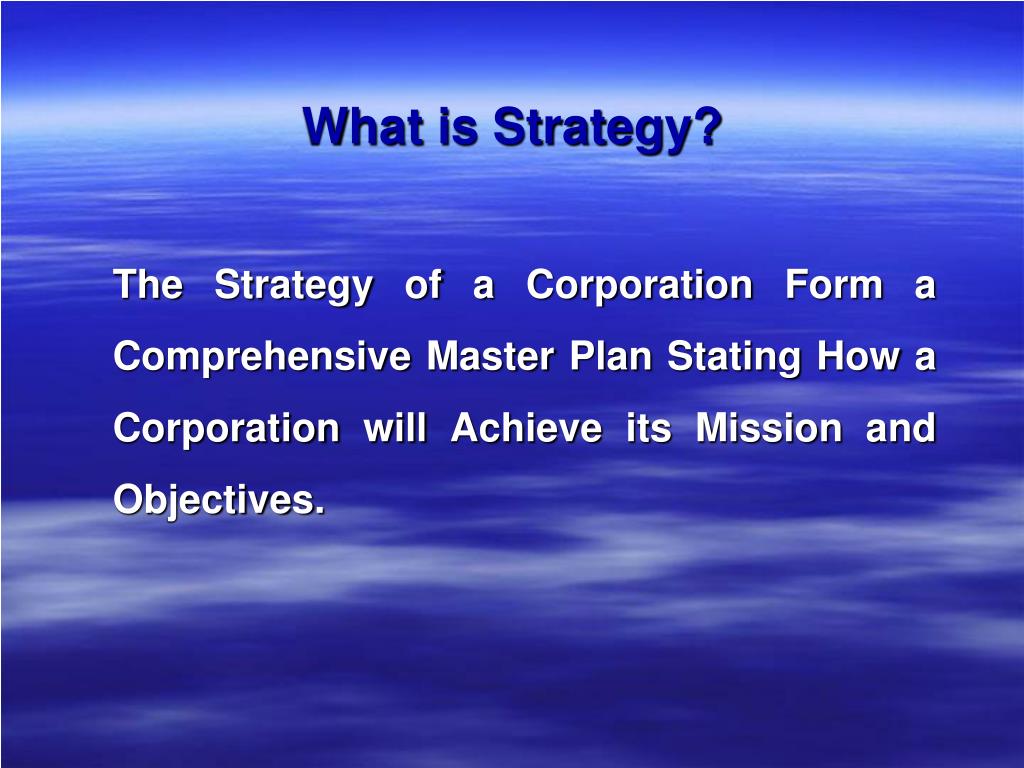 What is Strategy?

The Strategy of a Corporation Form a Comprehensive Master Plan Stating How a Corporation will Achieve its Mission and Objectives.